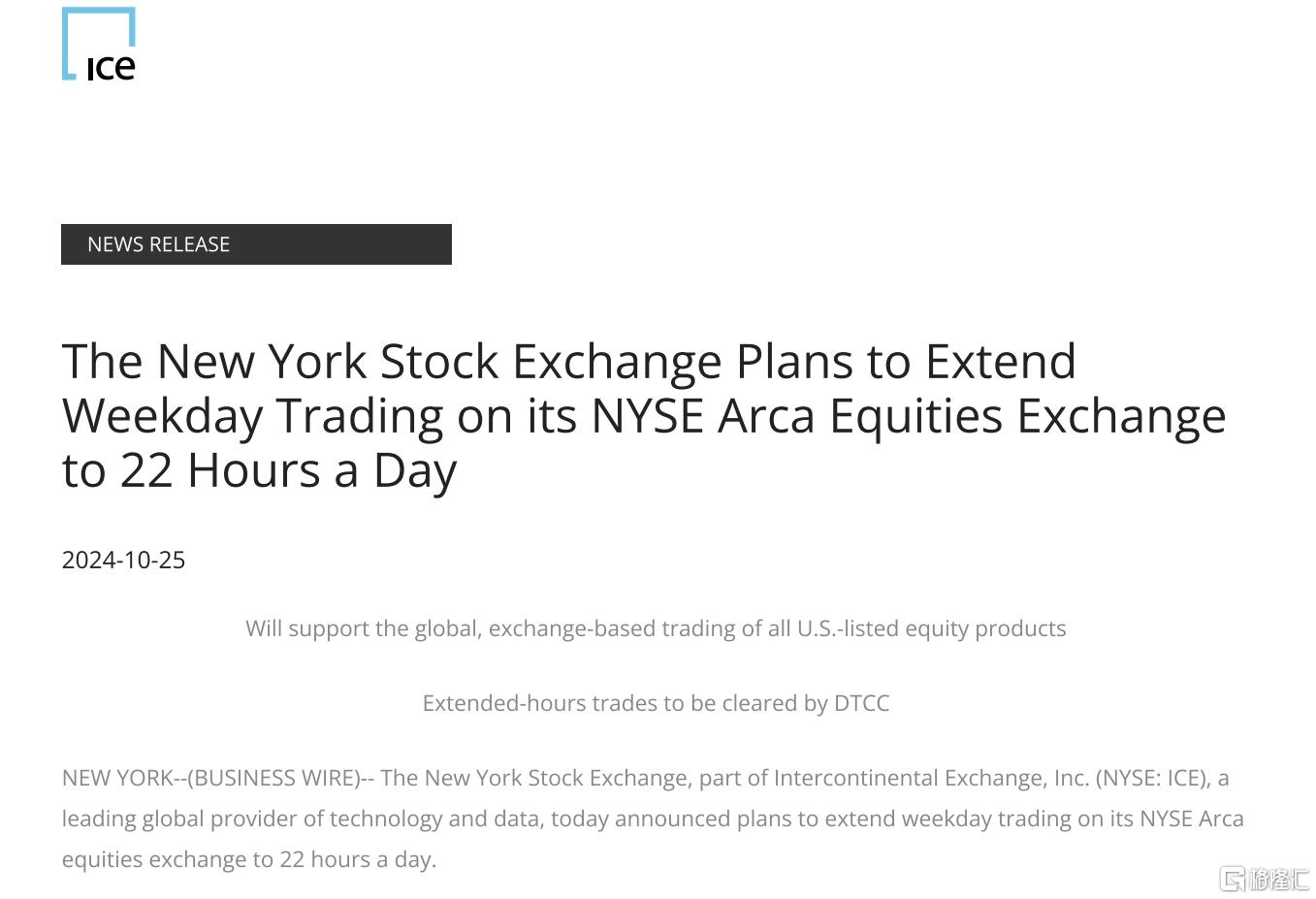 ICE

NEWS RELEASE

The New York Stock Exchange Plans to Extend Weekday Trading on its NYSE Arca Equities Exchange to 22 Hours a Day

2024-10-25

Will support the global, exchange-based trading of all U.S.-listed equity products

Extended-hours trades to be cleared by DTCC

NEW YORK--(BUSINESS WIRE)-- The New York Stock Exchange, part of Intercontinental Exchange, Inc. (NYSE: ICE), a leading global provider of technology and data, today announced plans to extend weekday trading on its NYSE Arca equities exchange to 22 hours a day.

格隆汇